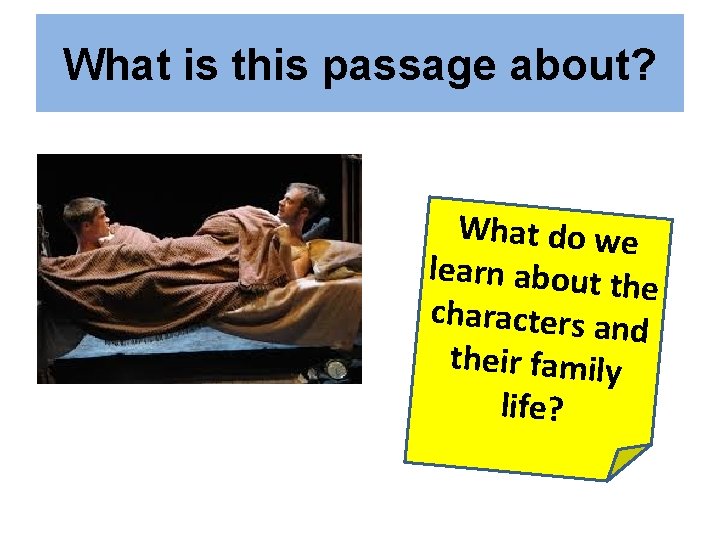 What is this passage about?

What do we learn about the characters and their family life?